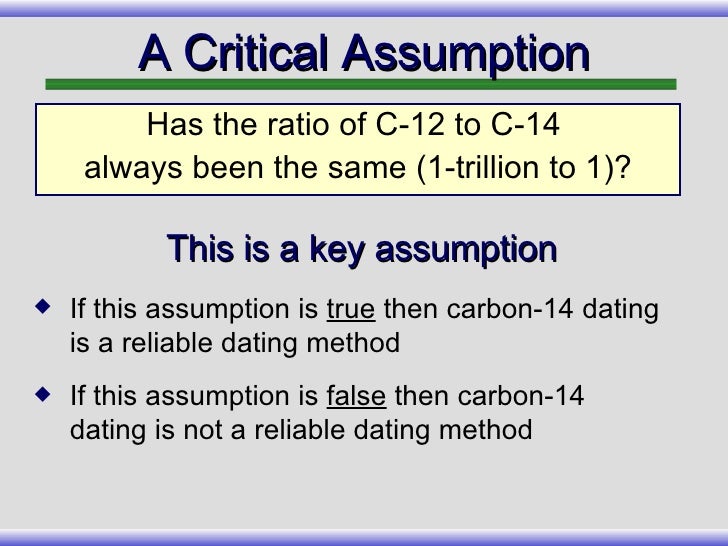 A Critical Assumption

Has the ratio of C-12 to C-14
always been the same (1-trillion to 1)?

This is a key assumption

◆ If this assumption is true then carbon-14 dating is a reliable dating method

◆ If this assumption is false then carbon-14 dating is not a reliable dating method